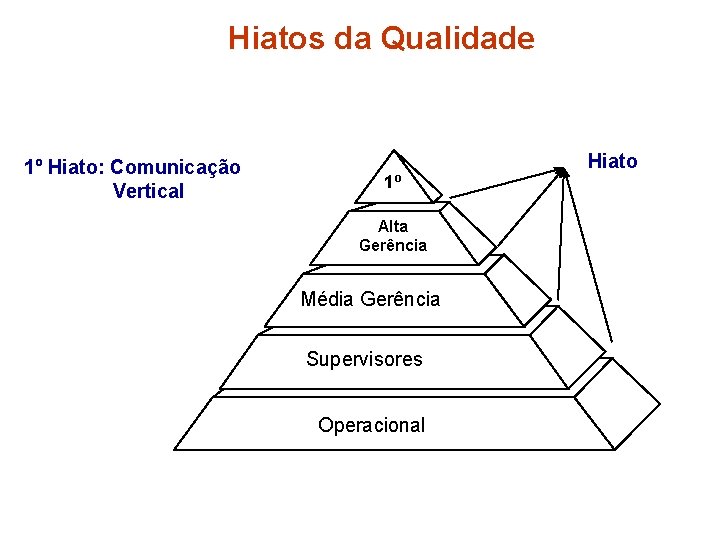 Hiatos da Qualidade

1º Hiato: Comunicação Vertical

Hiato

1º

Alta Gerência

Média Gerência

Supervisores

Operacional